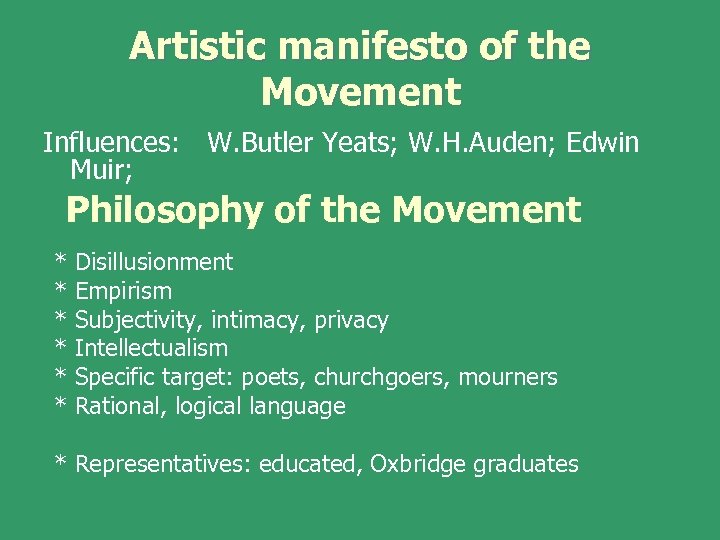 Artistic manifesto of the Movement

Influences: W.Butler Yeats; W.H.Auden; Edwin Muir;

Philosophy of the Movement

* Disillusionment
* Empirism
* Subjectivity, intimacy, privacy
* Intellectualism
* Specific target: poets, churchgoers, mourners
* Rational, logical language

* Representatives: educated, Oxbridge graduates